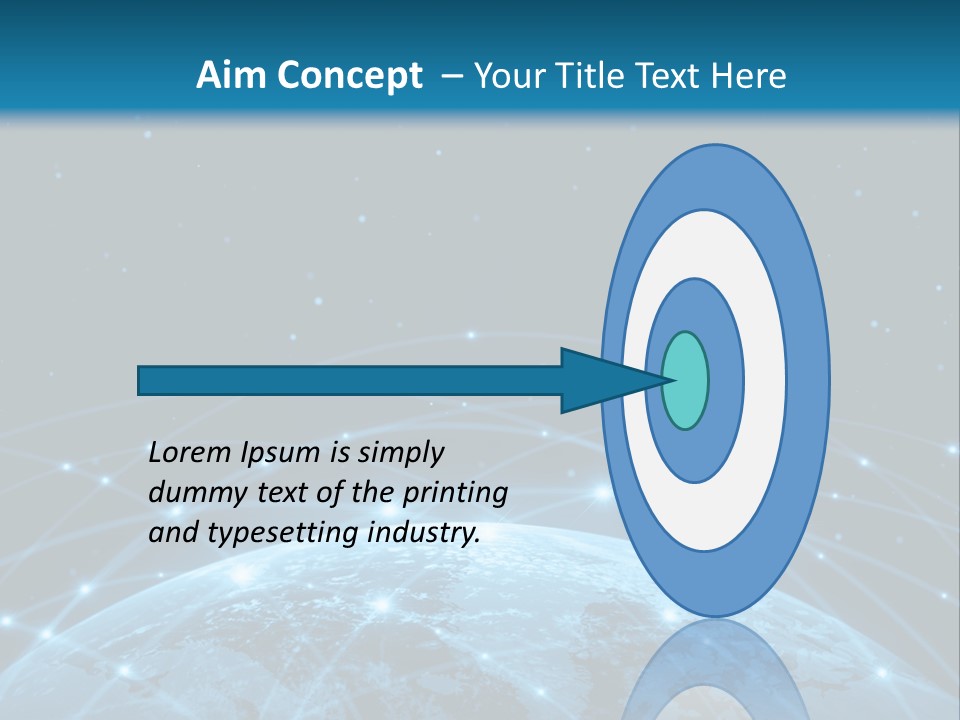 Aim Concept – Your Title Text Here

Lorem Ipsum is simply dummy text of the printing and typesetting industry.